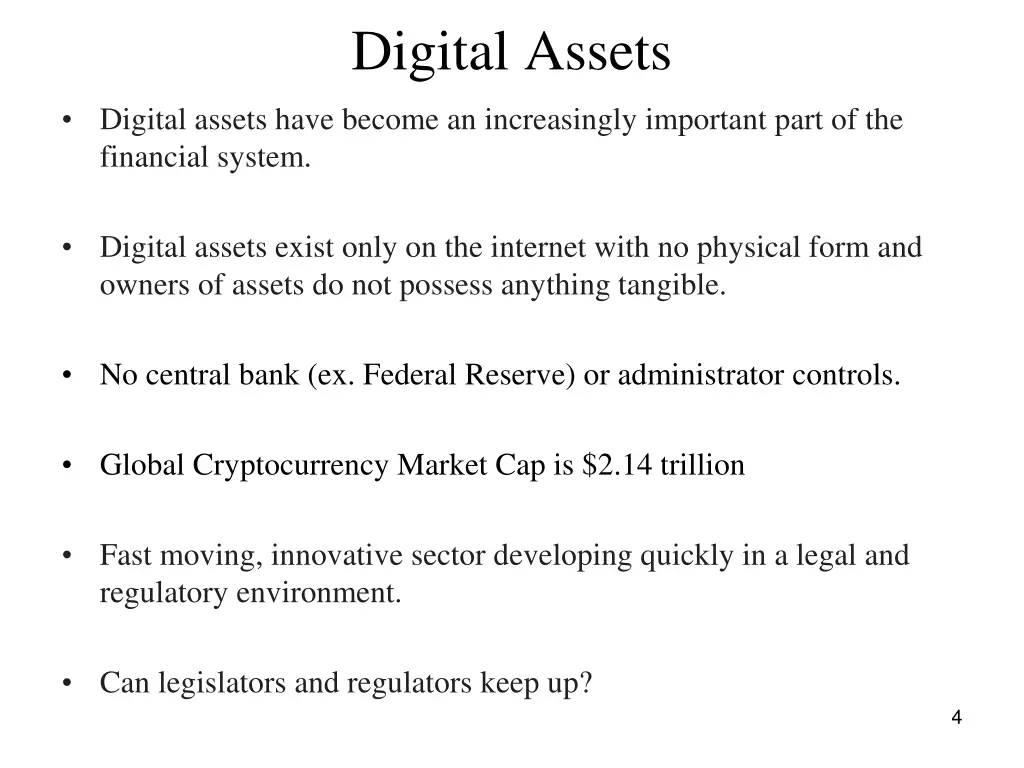 Digital Assets

• Digital assets have become an increasingly important part of the financial system.

• Digital assets exist only on the internet with no physical form and owners of assets do not possess anything tangible.

• No central bank (ex. Federal Reserve) or administrator controls.

• Global Cryptocurrency Market Cap is \$2.14 trillion

• Fast moving, innovative sector developing quickly in a legal and regulatory environment.

• Can legislators and regulators keep up?

4